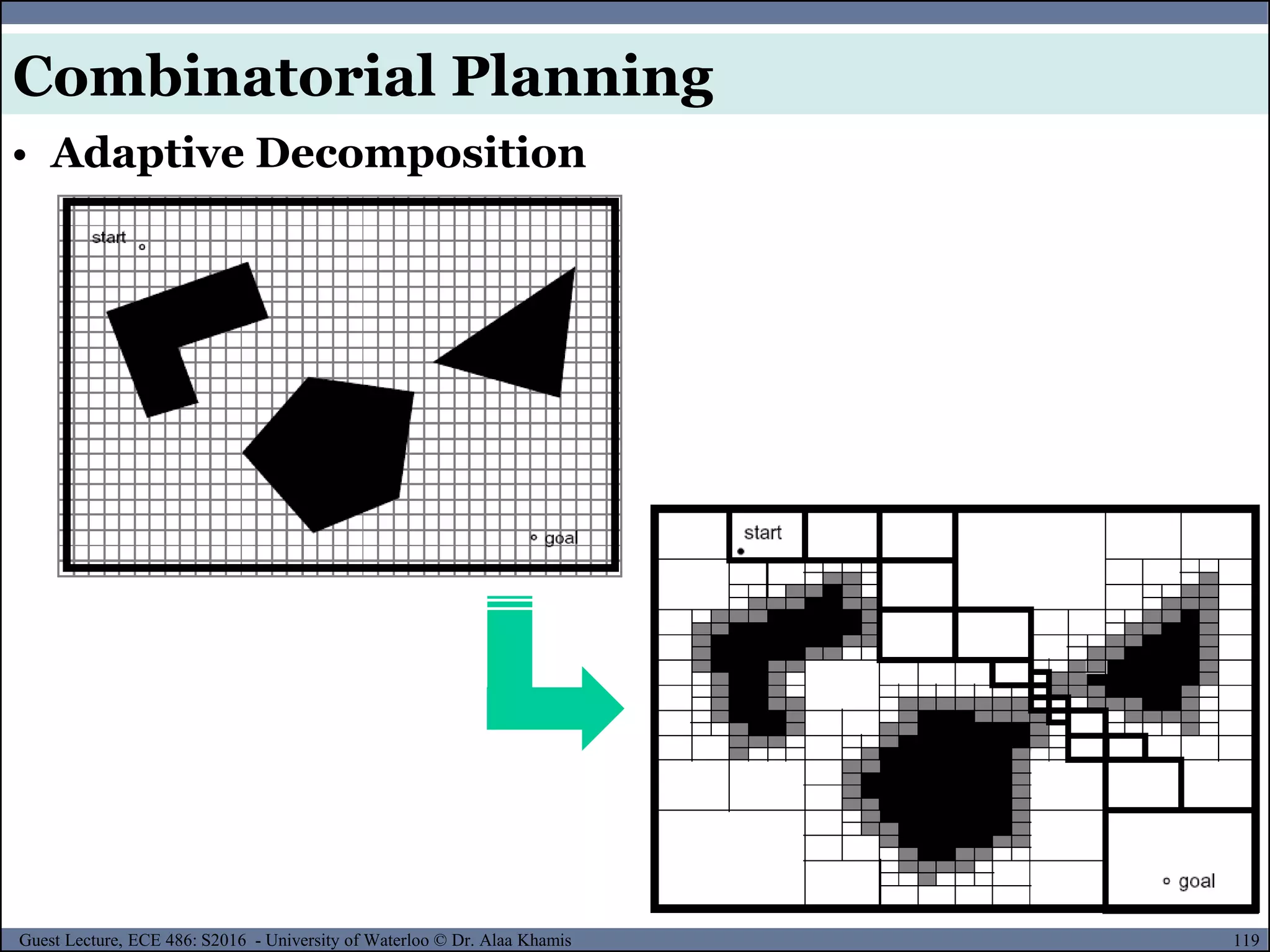 Combinatorial Planning

• Adaptive Decomposition

start

goal

start

goal

Guest Lecture, ECE 486: S2016 - University of Waterloo © Dr. Alaa Khamis

119